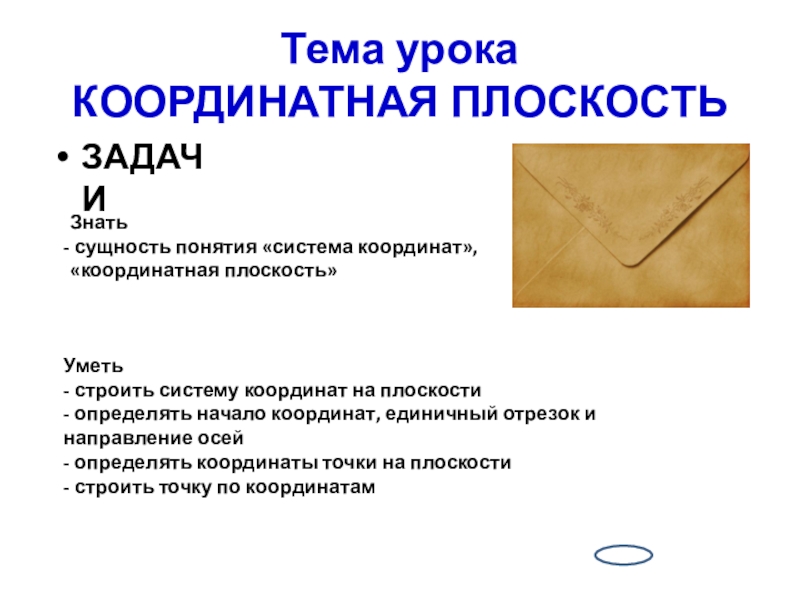 Тема урока
КООРДИНАТНАЯ ПЛОСКОСТЬ

• ЗАДАЧИ

Знать
- сущность понятия «система координат», «координатная плоскость»

Уметь
- строить систему координат на плоскости
- определять начало координат, единичный отрезок и направление осей
- определять координаты точки на плоскости
- строить точку по координатам